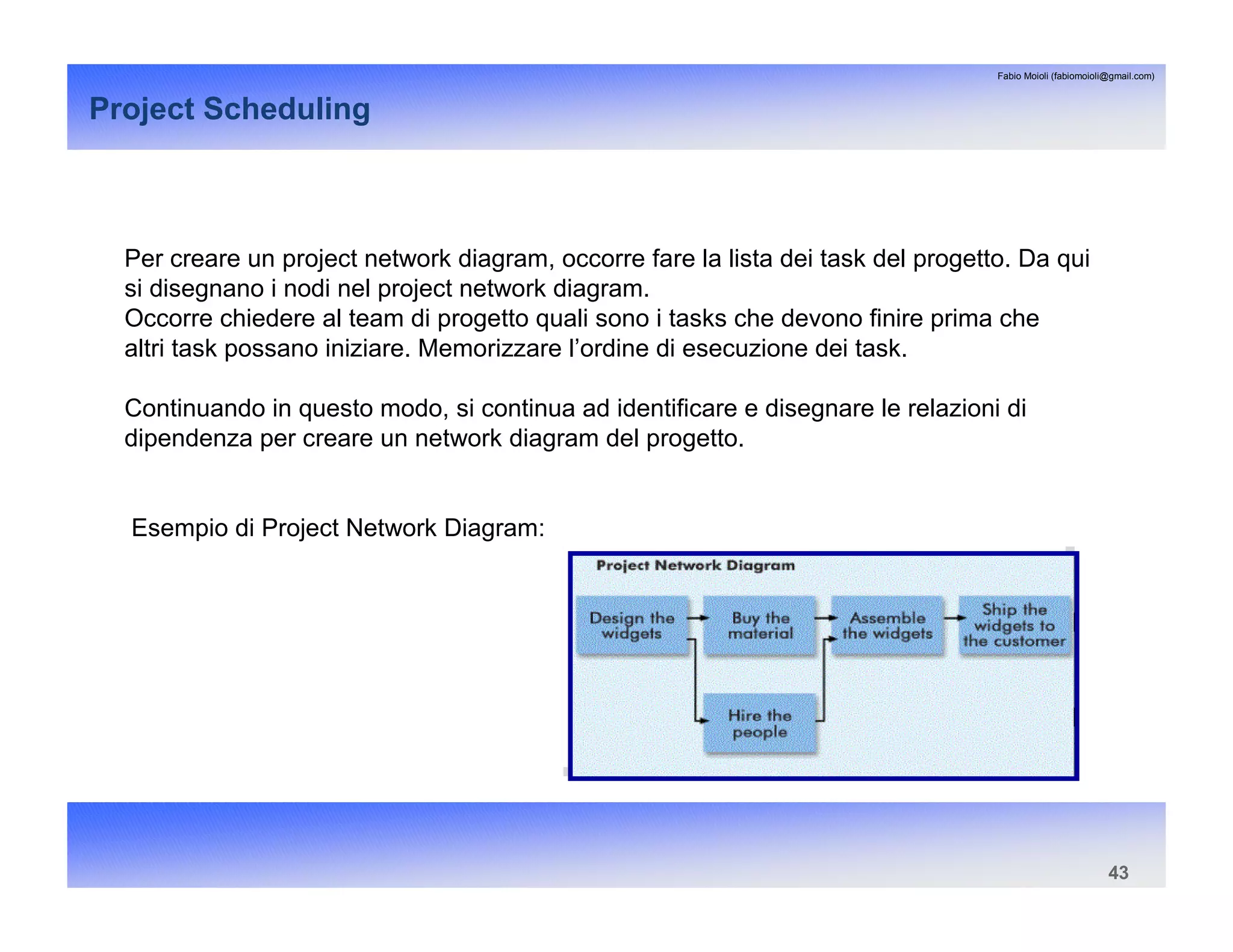 Fabio Moioli (fabiomoioli@gmail.com)

Project Scheduling

Per creare un project network diagram, occorre fare la lista dei task del progetto. Da qui si disegnano i nodi nel project network diagram.
Occorre chiedere al team di progetto quali sono i tasks che devono finire prima che altri task possano iniziare. Memorizzare l'ordine di esecuzione dei task.

Continuando in questo modo, si continua ad identificare e disegnare le relazioni di dipendenza per creare un network diagram del progetto.

Esempio di Project Network Diagram:

Project Network Diagram

Design the widgets

Buy the material

Assemble the widgets

Ship the widgets to the customer

Hire the people

43